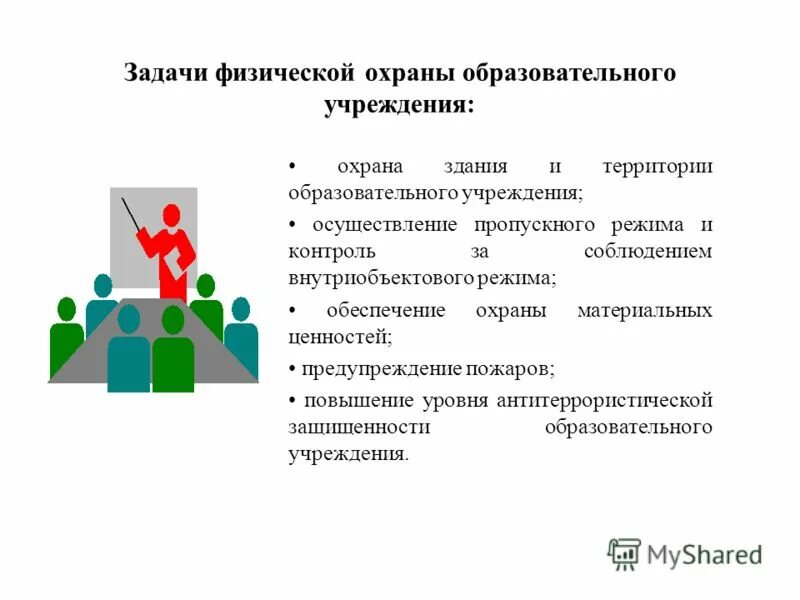 Задачи физической охраны образовательного учреждения:

• охрана здания и территории образовательного учреждения;

• осуществление пропускного режима и контроль за соблюдением внутриобъектового режима;

• обеспечение охраны материальных ценностей;

• предупреждение пожаров;

• повышение уровня антитеррористической защищенности образовательного учреждения.

MyShared